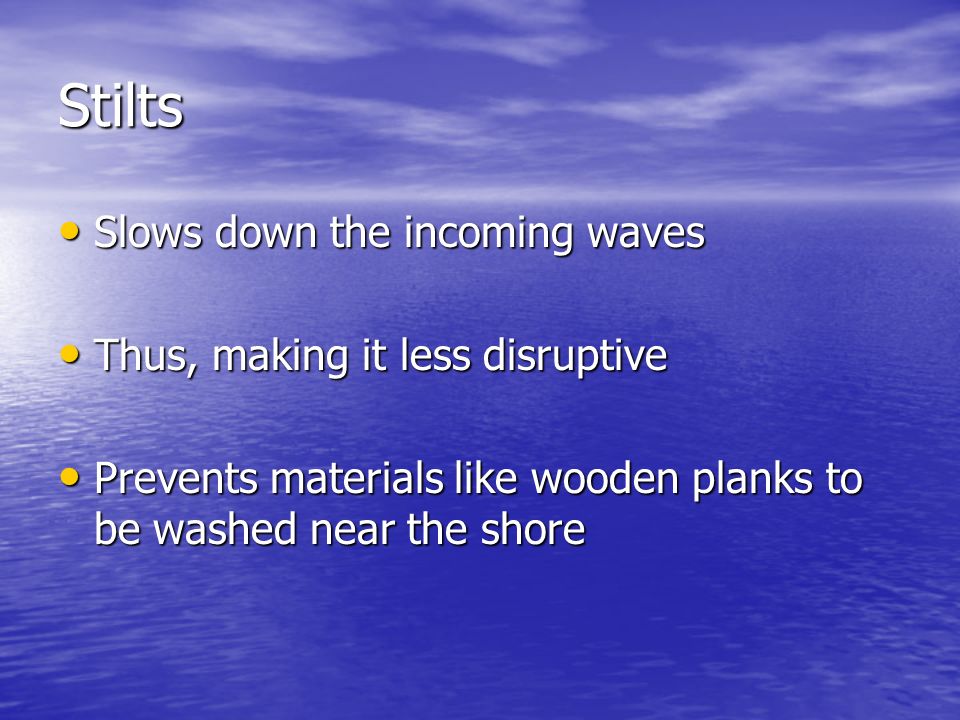 Stilts

• Slows down the incoming waves

• Thus, making it less disruptive

• Prevents materials like wooden planks to be washed near the shore